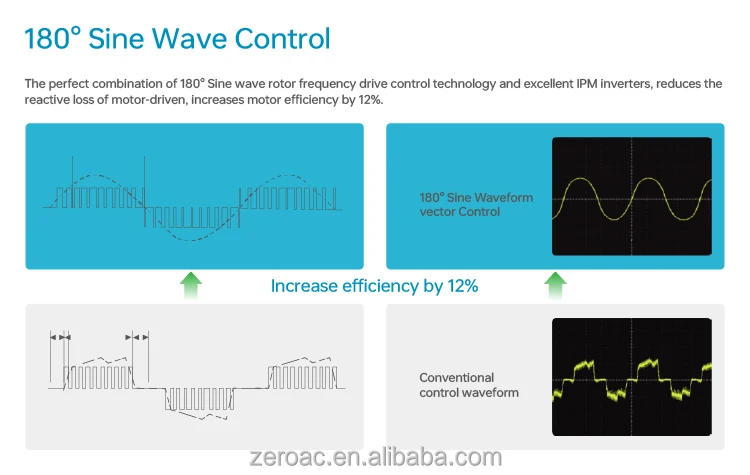 180° Sine Wave Control

The perfect combination of 180° Sine wave rotor frequency drive control technology and excellent IPM inverters, reduces the reactive loss of motor-driven, increases motor efficiency by 12%.

180° Sine Waveform vector Control

Increase efficiency by 12%

Conventional control waveform

zeroac.en.alibaba.com